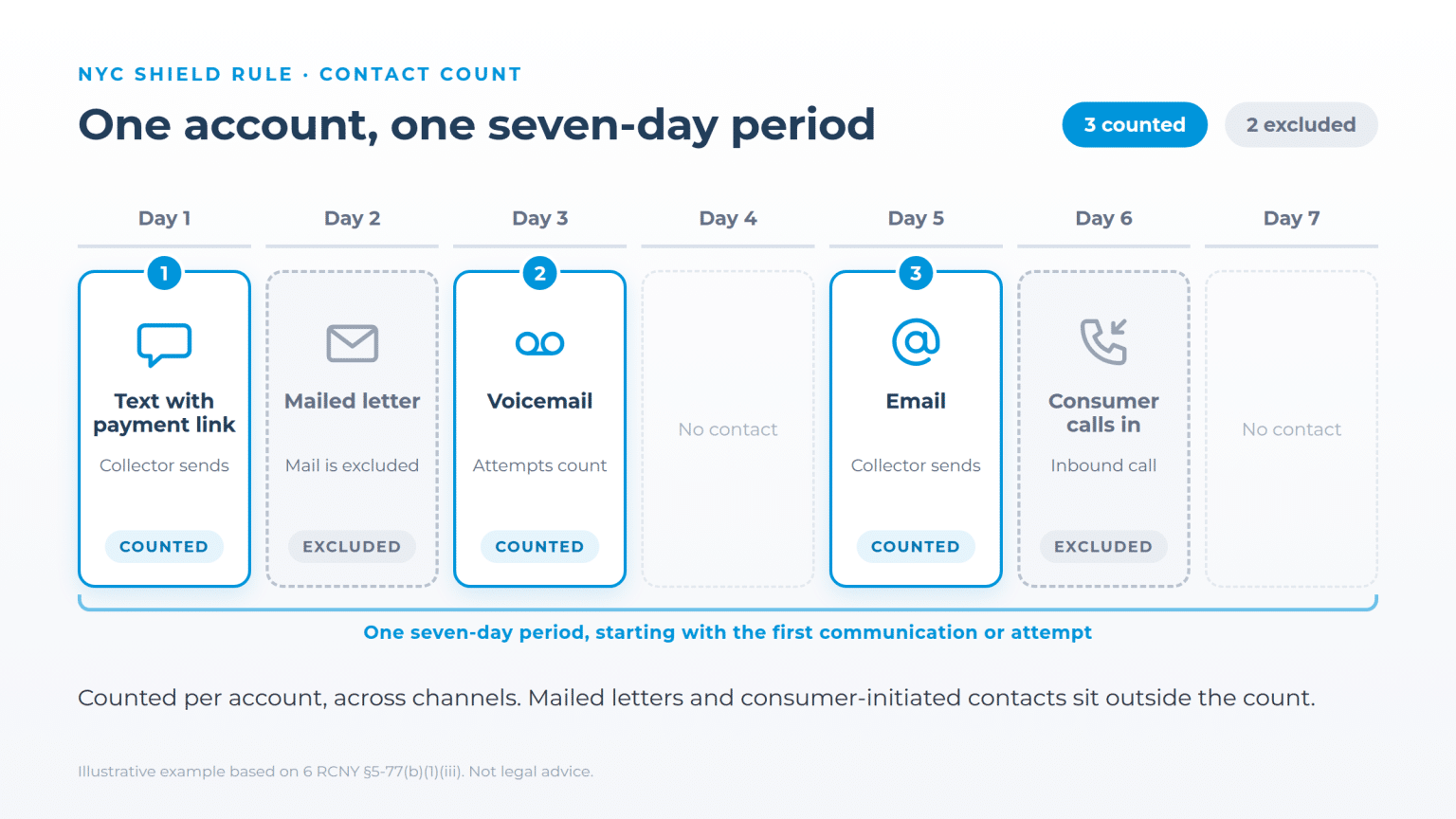 NYC SHIELD RULE · CONTACT COUNT

One account, one seven-day period

3 counted

2 excluded

Day 1

1

Text with payment link

Collector sends

COUNTED

Day 2

Mailed letter

Mail is excluded

EXCLUDED

Day 3

2

Voicemail

Attempts count

COUNTED

Day 4

No contact

Day 5

3

Email

Collector sends

COUNTED

Day 6

Consumer calls in

Inbound call

EXCLUDED

Day 7

No contact

One seven-day period, starting with the first communication or attempt

Counted per account, across channels. Mailed letters and consumer-initiated contacts sit outside the count.

Illustrative example based on 6 RCNY §5-77(b)(1)(iii). Not legal advice.